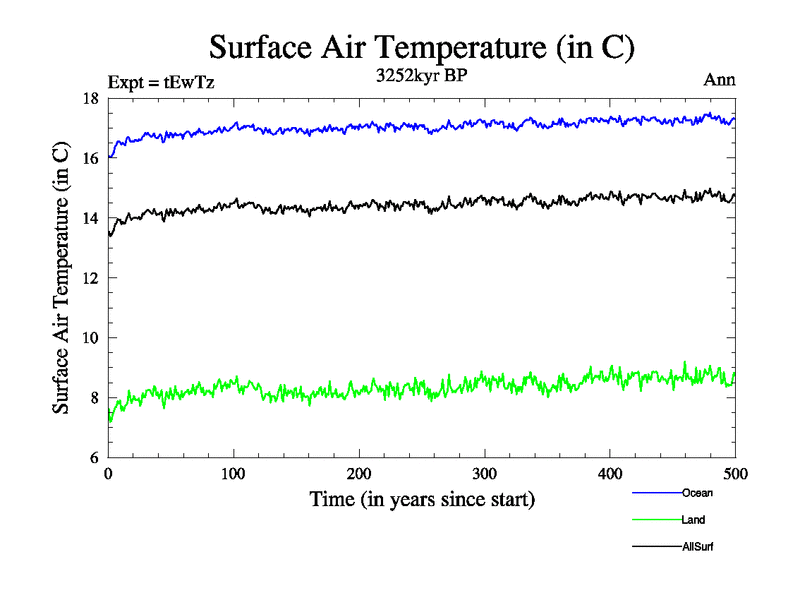 Surface Air Temperature (in C)

Expt = tEwTz

3252kyr BP

Ann

Surface Air Temperature (in C)

18
16
14
12
10
8
6

0
100
200
300
400
500

Time (in years since start)

Ocean
Land
AllSurf